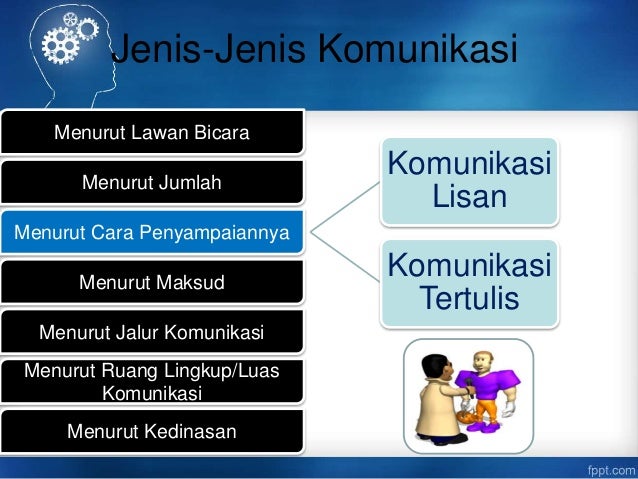 Jenis-Jenis Komunikasi

Menurut Lawan Bicara

Menurut Jumlah

Menurut Cara Penyampaiannya

Menurut Maksud

Menurut Jalur Komunikasi

Menurut Ruang Lingkup/Luas Komunikasi

Menurut Kedinasan

Komunikasi Lisan

Komunikasi Tertulis

fppt.com